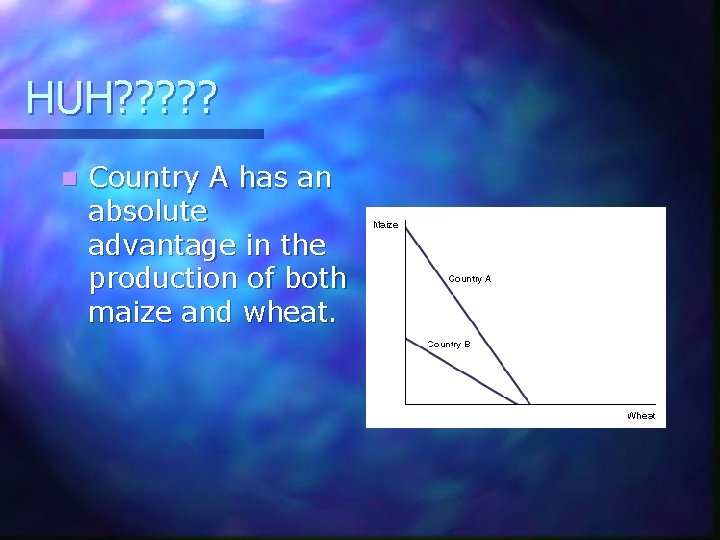 HUH?????

Country A has an absolute advantage in the production of both maize and wheat.

Maize
Country A
Country B
Wheat